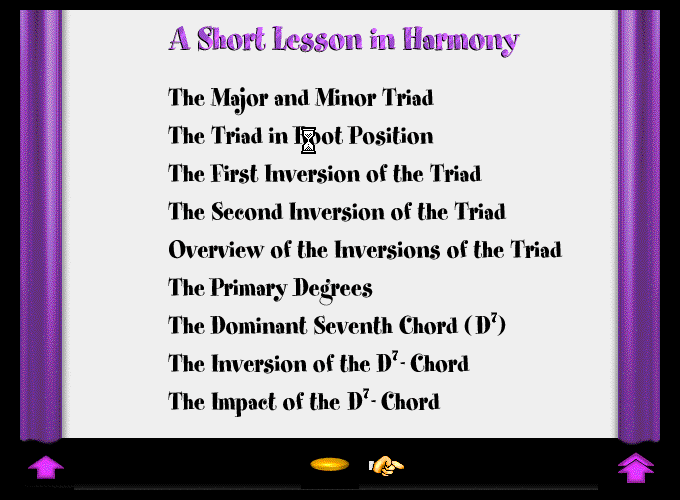 A Short Lesson in Harmony

The Major and Minor Triad

The Triad in Root Position

The First Inversion of the Triad

The Second Inversion of the Triad

Overview of the Inversions of the Triad

The Primary Degrees

The Dominant Seventh Chord ($D^7$)

The Inversion of the $D^7$- Chord

The Impact of the $D^7$- Chord